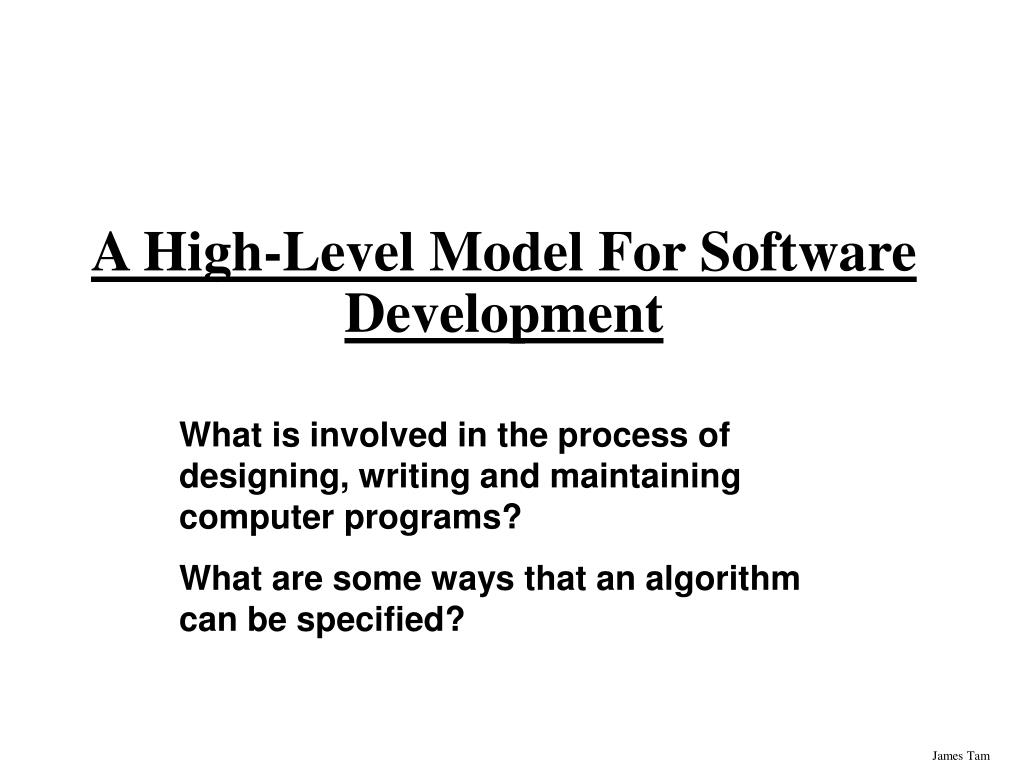 A High-Level Model For Software Development

What is involved in the process of designing, writing and maintaining computer programs?

What are some ways that an algorithm can be specified?

James Tam